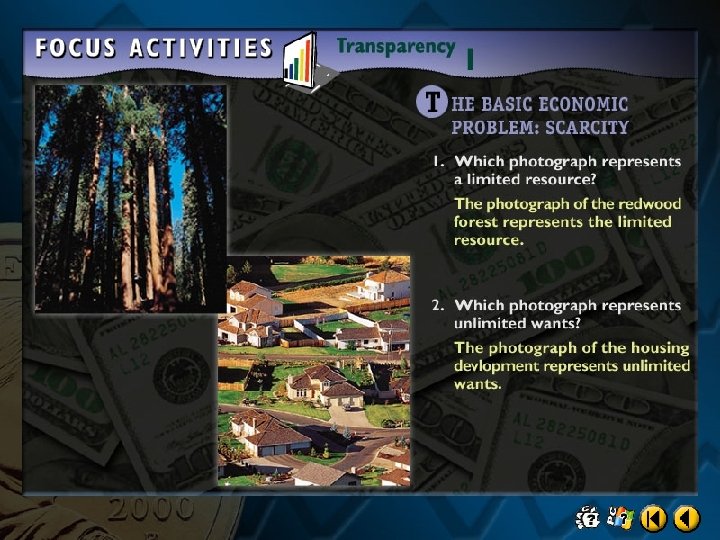 FOCUS ACTIVITIES

Transparency 1

THE BASIC ECONOMIC PROBLEM: SCARCITY

1. Which photograph represents a limited resource?

The photograph of the redwood forest represents the limited resource.

2. Which photograph represents unlimited wants?

The photograph of the housing devlopment represents unlimited wants.